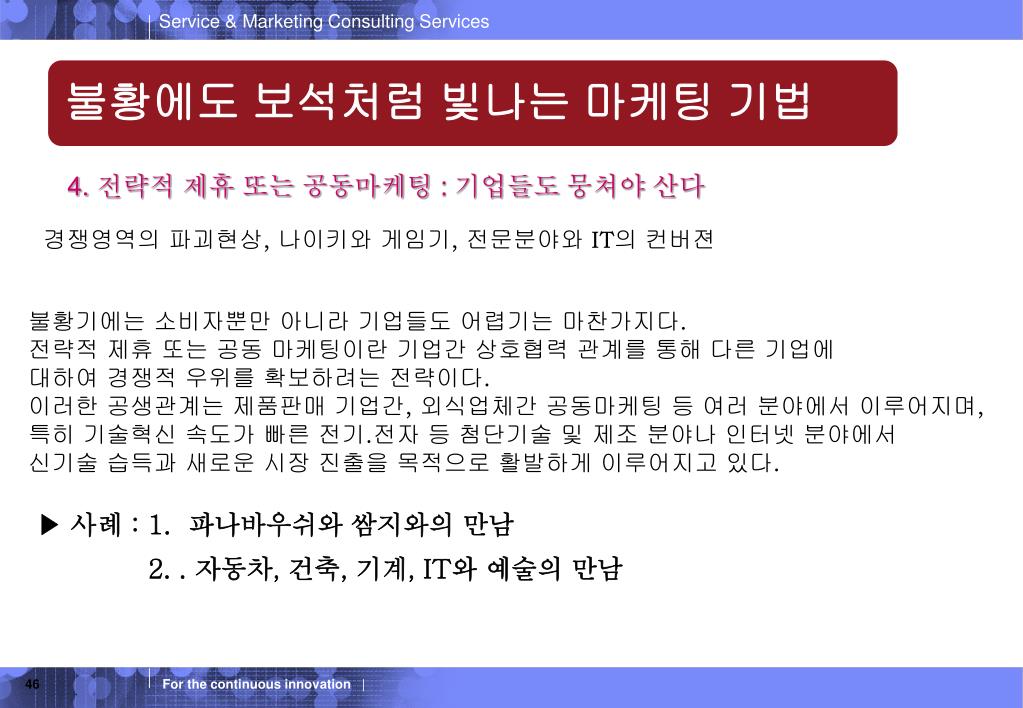 Service & Marketing Consulting Services

불황에도 보석처럼 빛나는 마케팅 기법

4. 전략적 제휴 또는 공동마케팅 : 기업들도 뭉쳐야 산다

경쟁영역의 파괴현상, 나이키와 게임기, 전문분야와 IT의 컨버젼

불황기에는 소비자뿐만 아니라 기업들도 어렵기는 마찬가지다.
전략적 제휴 또는 공동 마케팅이란 기업간 상호협력 관계를 통해 다른 기업에 대하여 경쟁적 우위를 확보하려는 전략이다.
이러한 공생관계는 제품판매 기업간, 외식업체간 공동마케팅 등 여러 분야에서 이루어지며, 특히 기술혁신 속도가 빠른 전기.전자 등 첨단기술 및 제조 분야나 인터넷 분야에서 신기술 습득과 새로운 시장 진출을 목적으로 활발하게 이루어지고 있다.

▶ 사례 : 1. 파나바우쉬와 쌈지와의 만남
2. . 자동차, 건축, 기계, IT와 예술의 만남

46

For the continuous innovation